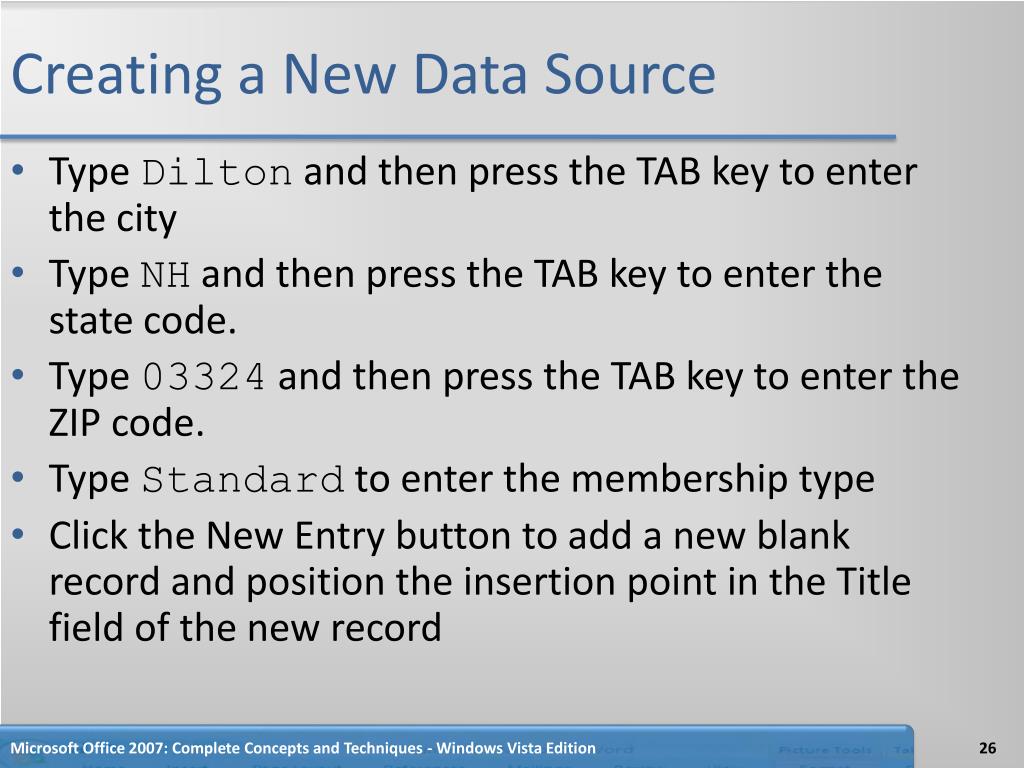 Creating a New Data Source

• Type Dilton and then press the TAB key to enter the city
• Type NH and then press the TAB key to enter the state code.
• Type 03324 and then press the TAB key to enter the ZIP code.
• Type Standard to enter the membership type
• Click the New Entry button to add a new blank record and position the insertion point in the Title field of the new record

Microsoft Office 2007: Complete Concepts and Techniques - Windows Vista Edition

26